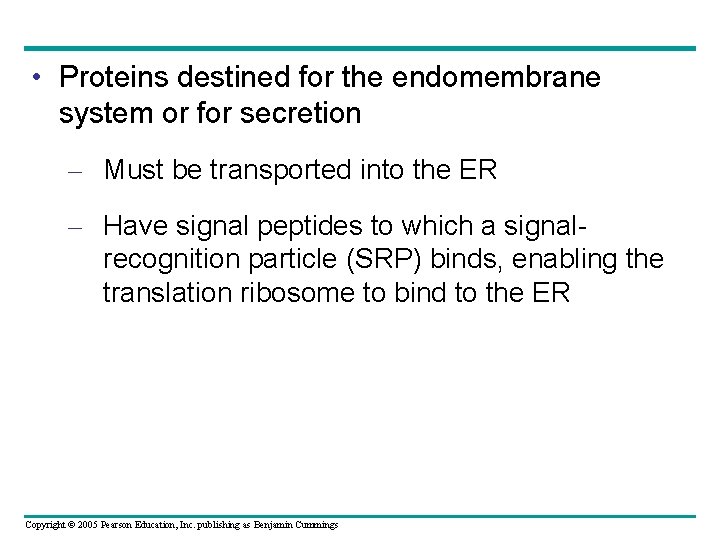 • Proteins destined for the endomembrane system or for secretion

– Must be transported into the ER

– Have signal peptides to which a signal-recognition particle (SRP) binds, enabling the translation ribosome to bind to the ER

Copyright © 2005 Pearson Education, Inc. publishing as Benjamin Cummings